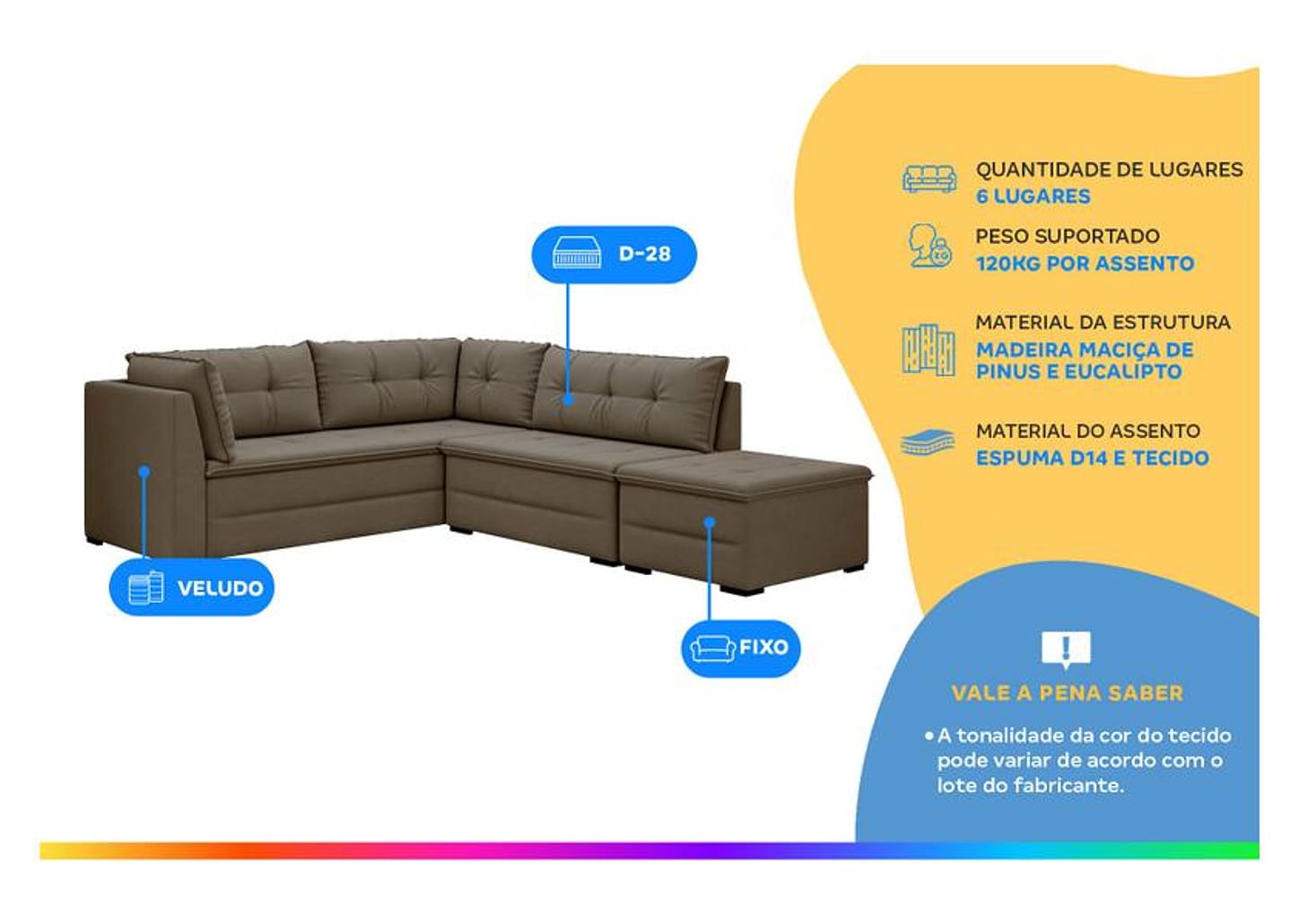 D-28

VELUDO

FIXO

QUANTIDADE DE LUGARES
6 LUGARES

PESO SUPORTADO
120KG POR ASSENTO

MATERIAL DA ESTRUTURA
MADEIRA MACIÇA DE PINUS E EUCALIPTO

MATERIAL DO ASSENTO
ESPUMA D14 E TECIDO

VALE A PENA SABER

• A tonalidade da cor do tecido pode variar de acordo com o lote do fabricante.